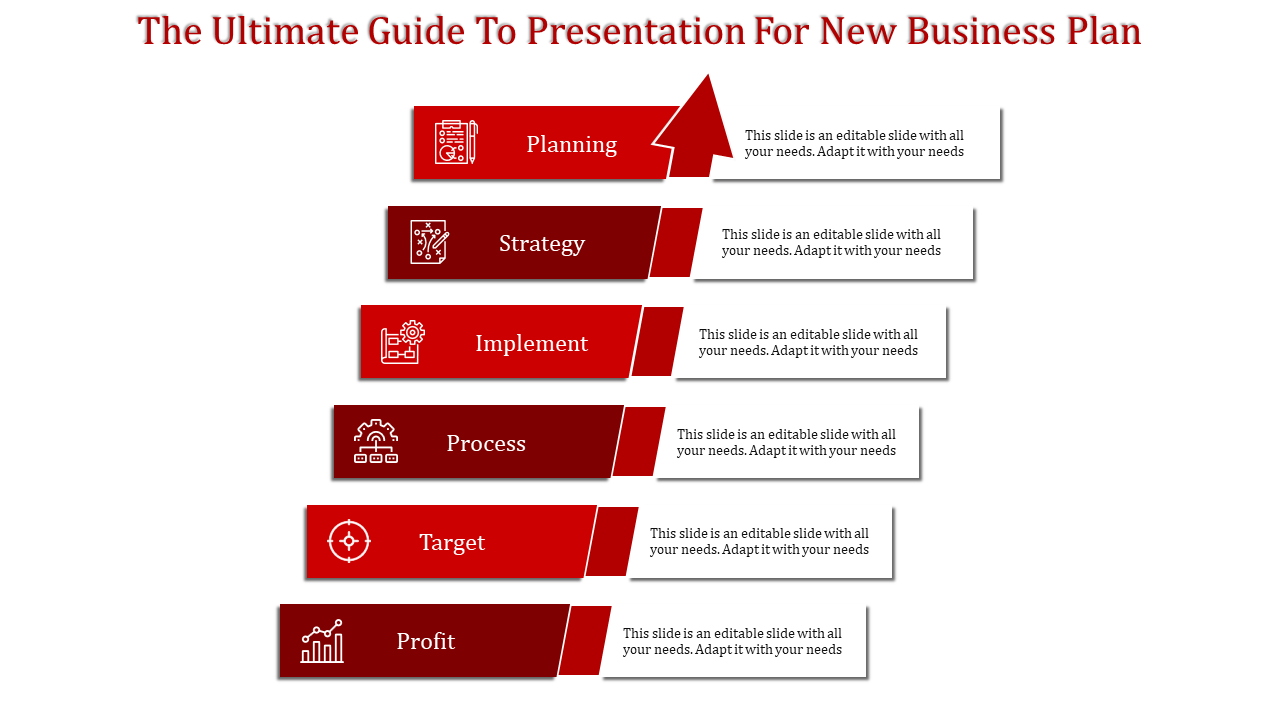 The Ultimate Guide To Presentation For New Business Plan

Planning

This slide is an editable slide with all your needs. Adapt it with your needs

Strategy

This slide is an editable slide with all your needs. Adapt it with your needs

Implement

This slide is an editable slide with all your needs. Adapt it with your needs

Process

This slide is an editable slide with all your needs. Adapt it with your needs

Target

This slide is an editable slide with all your needs. Adapt it with your needs

Profit

This slide is an editable slide with all your needs. Adapt it with your needs